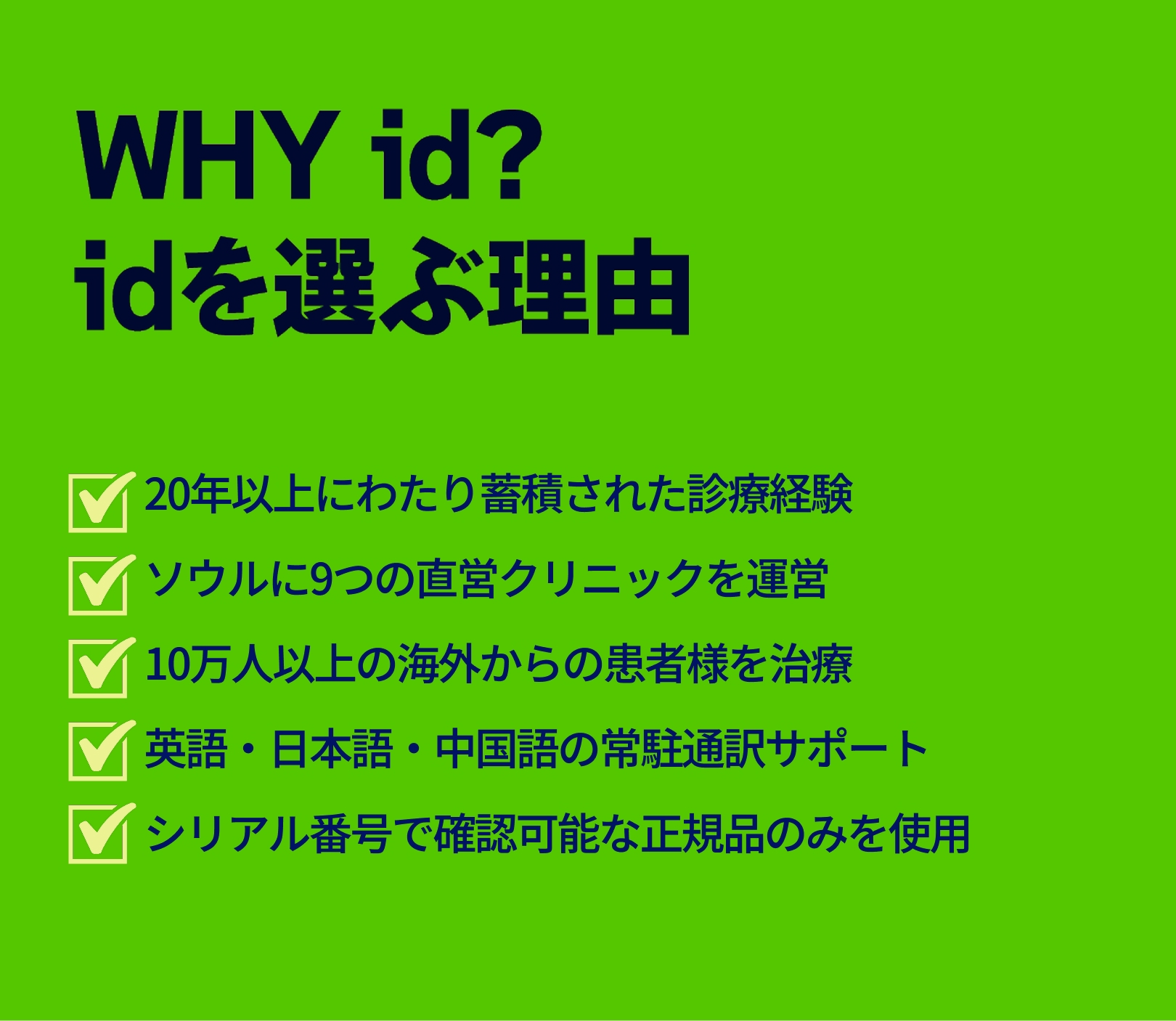 WHY id?
idを選ぶ理由

20年以上にわたり蓄積された診療経験

ソウルに9つの直営クリニックを運営

10万人以上の海外からの患者様を治療

英語・日本語・中国語の常駐通訳サポート

シリアル番号で確認可能な正規品のみを使用